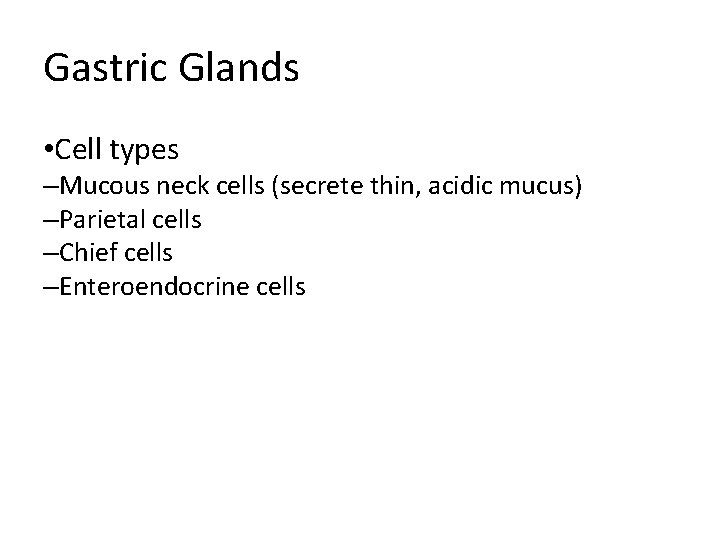 Gastric Glands

•Cell types
–Mucous neck cells (secrete thin, acidic mucus)
–Parietal cells
–Chief cells
–Enteroendocrine cells